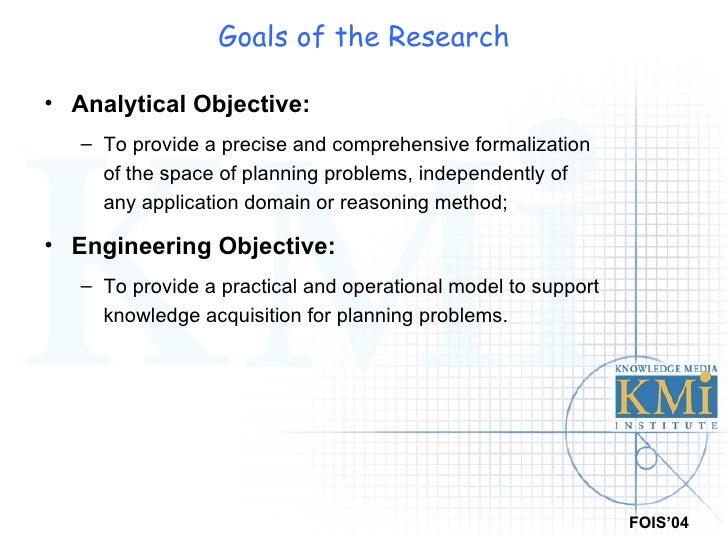 Goals of the Research

• Analytical Objective:

– To provide a precise and comprehensive formalization of the space of planning problems, independently of any application domain or reasoning method;

• Engineering Objective:

– To provide a practical and operational model to support knowledge acquisition for planning problems.

KNOWLEDGE MEDIA
KMi
INSTITUTE

FOIS'04